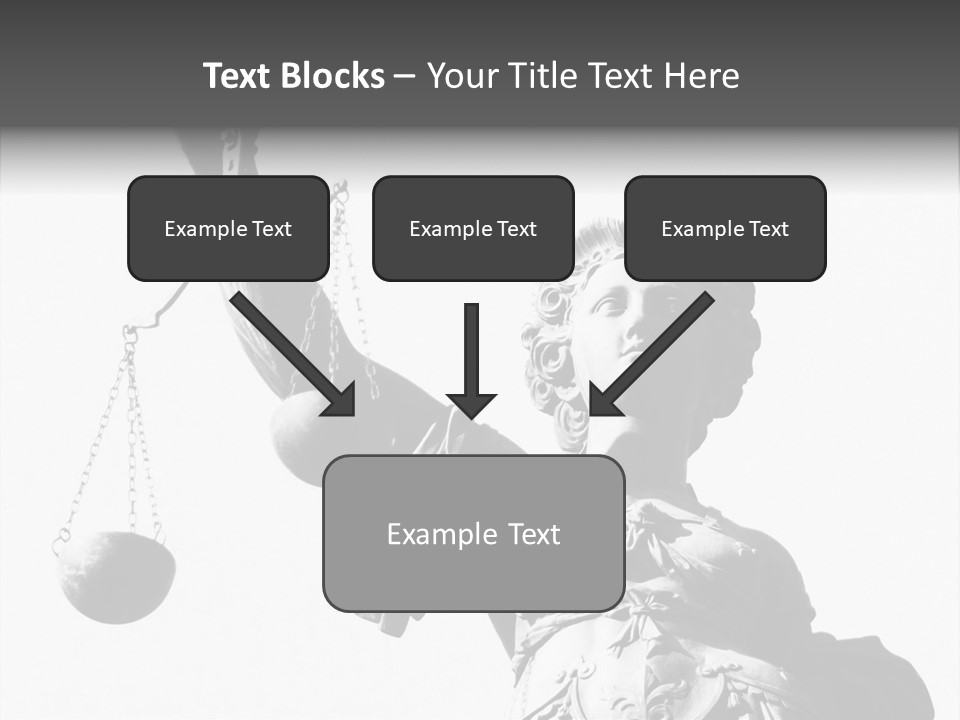 Text Blocks – Your Title Text Here

Example Text

Example Text

Example Text

Example Text